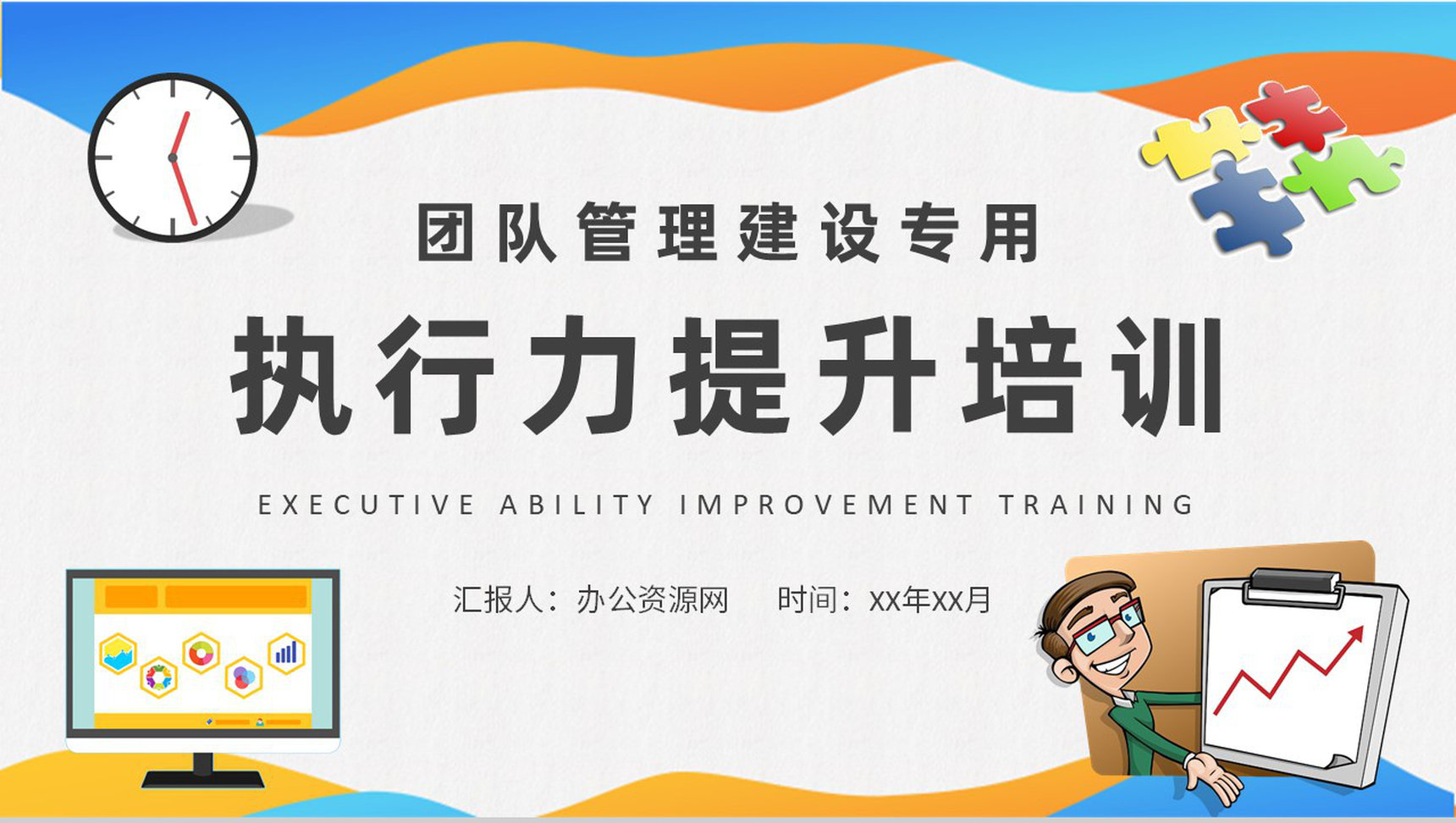 团队管理建设专用

执行力提升培训

EXECUTIVE ABILITY IMPROVEMENT TRAINING

汇报人：办公资源网　　时间：XX年XX月